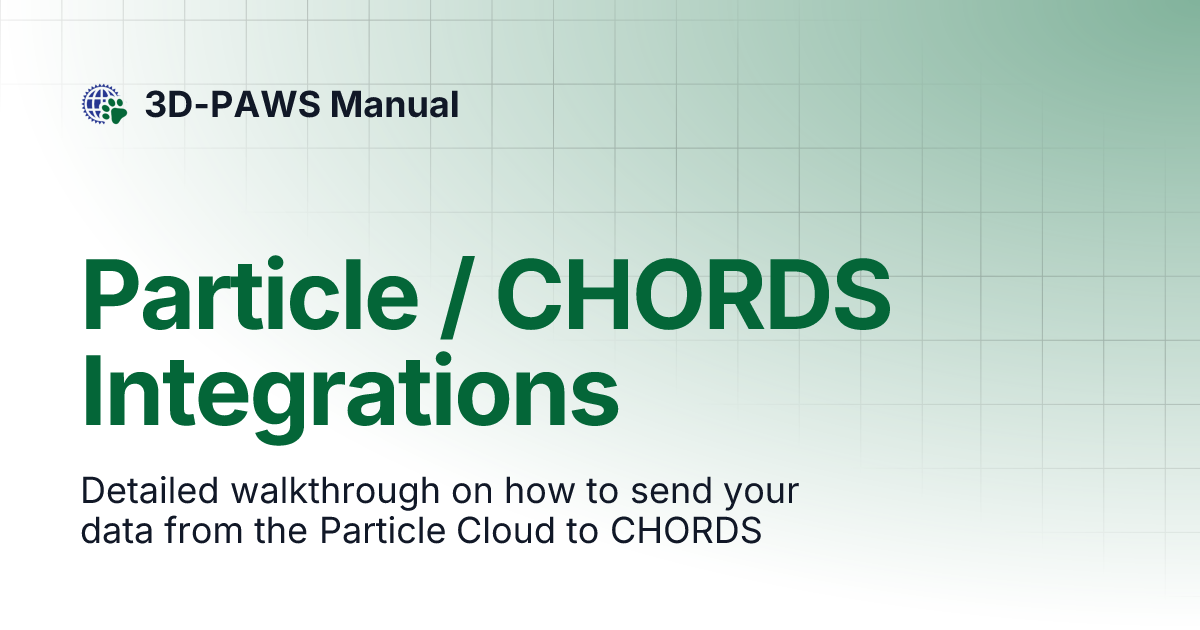 3D-PAWS Manual

Particle / CHORDS Integrations

Detailed walkthrough on how to send your data from the Particle Cloud to CHORDS